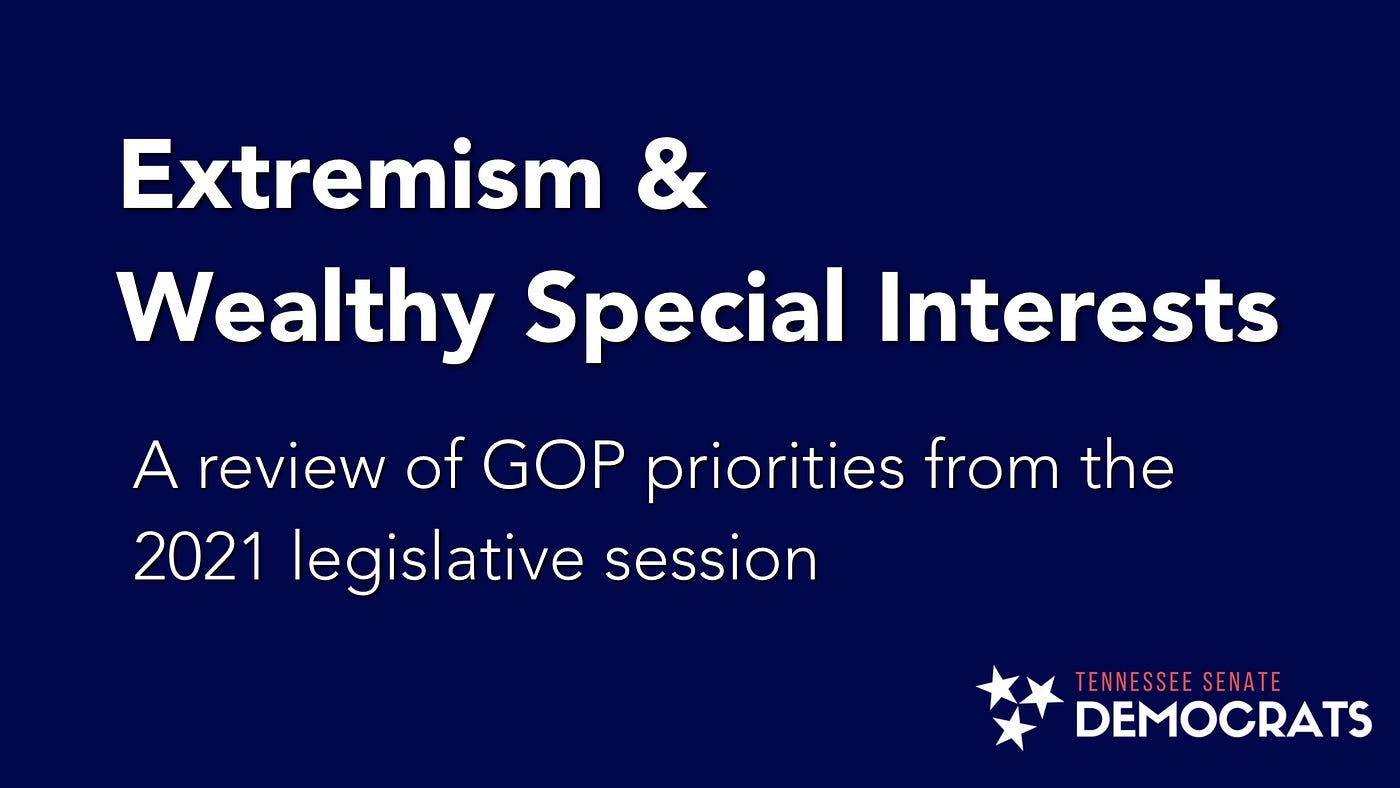 Extremism &
Wealthy Special Interests

A review of GOP priorities from the 2021 legislative session

TENNESSEE SENATE
DEMOCRATS